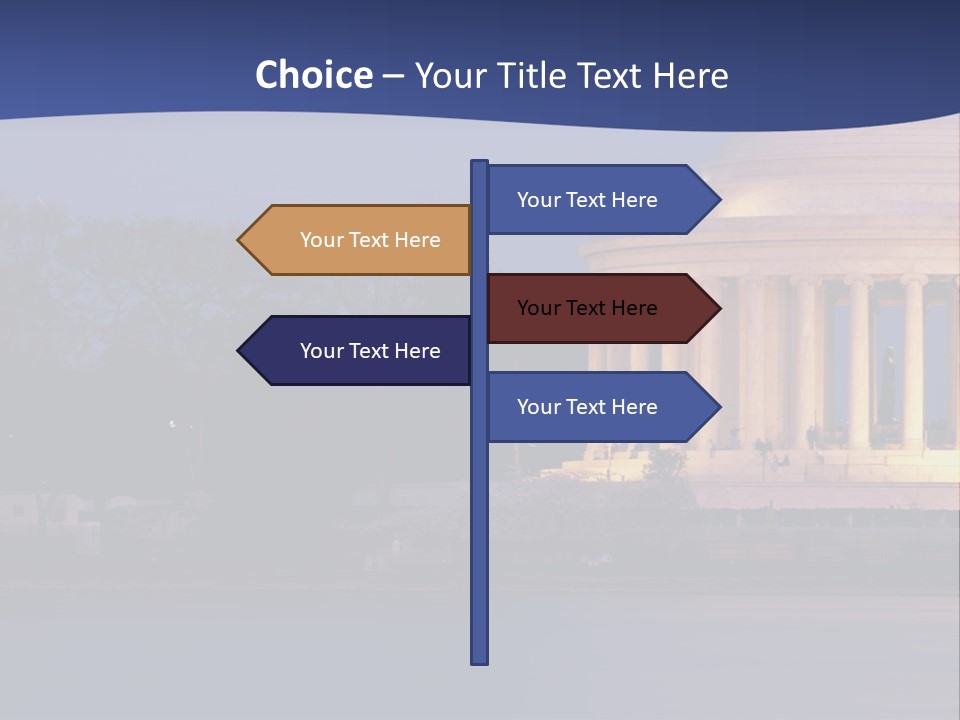 Choice – Your Title Text Here

Your Text Here

Your Text Here

Your Text Here

Your Text Here

Your Text Here